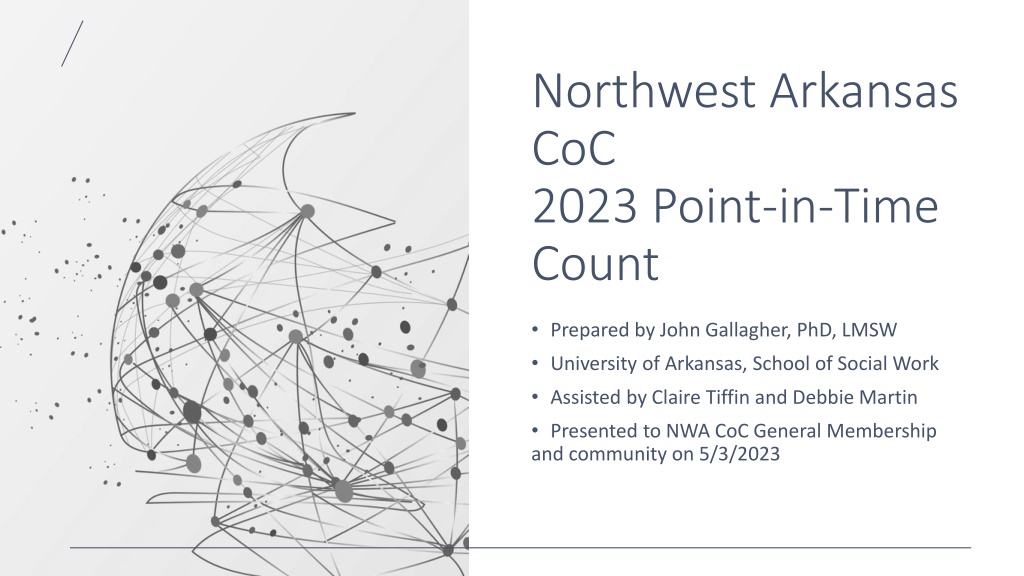 Northwest Arkansas CoC
2023 Point-in-Time Count

• Prepared by John Gallagher, PhD, LMSW
• University of Arkansas, School of Social Work
• Assisted by Claire Tiffin and Debbie Martin
• Presented to NWA CoC General Membership and community on 5/3/2023